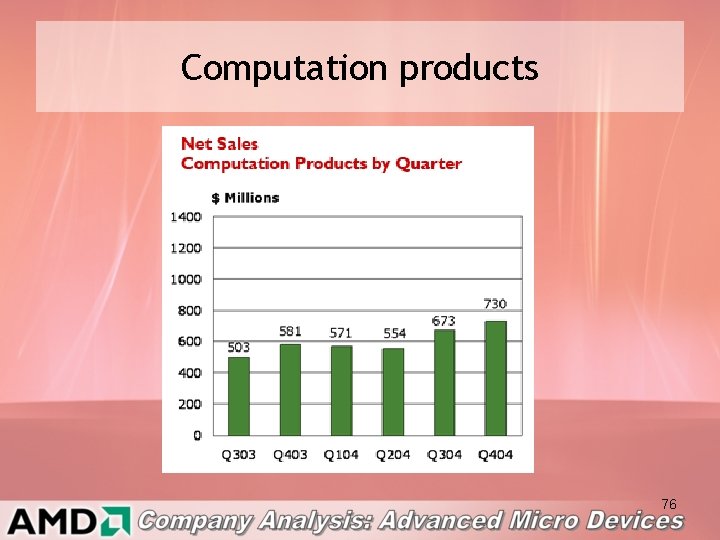 Computation products

Net Sales
Computation Products by Quarter

$ Millions

1400
1200
1000
800
600
400
200
0

503
581
571
554
673
730

Q303
Q403
Q104
Q204
Q304
Q404

76

AMD

Company Analysis: Advanced Micro Devices